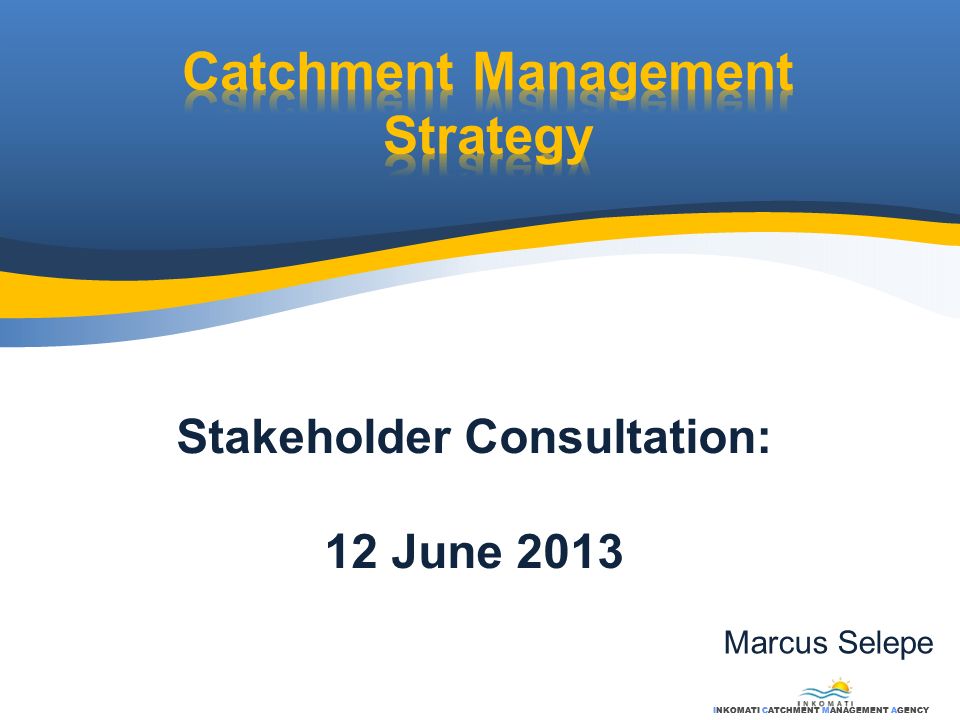 Catchment Management Strategy

Stakeholder Consultation:

12 June 2013

Marcus Selepe

INKOMATI

INKOMATI CATCHMENT MANAGEMENT AGENCY